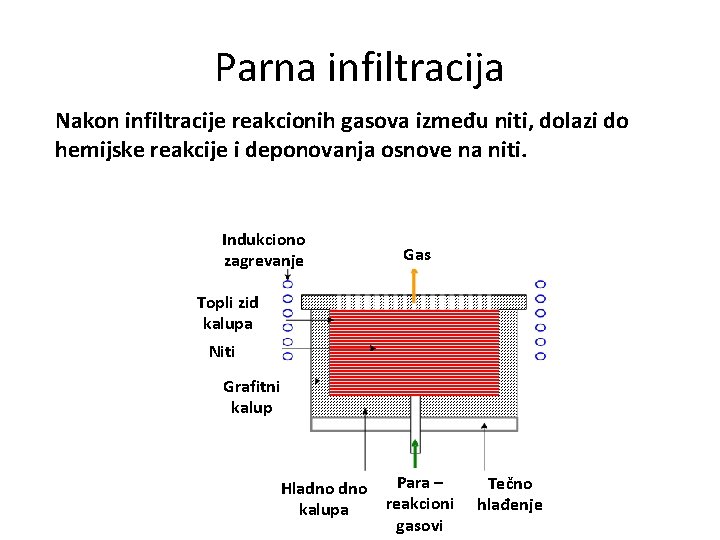 Parna infiltracija

Nakon infiltracije reakcionih gasova između niti, dolazi do hemijske reakcije i deponovanja osnove na niti.

Indukciono zagrevanje

Gas

Topli zid kalupa

Niti

Grafitni kalup

Hladno dno kalupa

Para – reakcioni gasovi

Tečno hlađenje